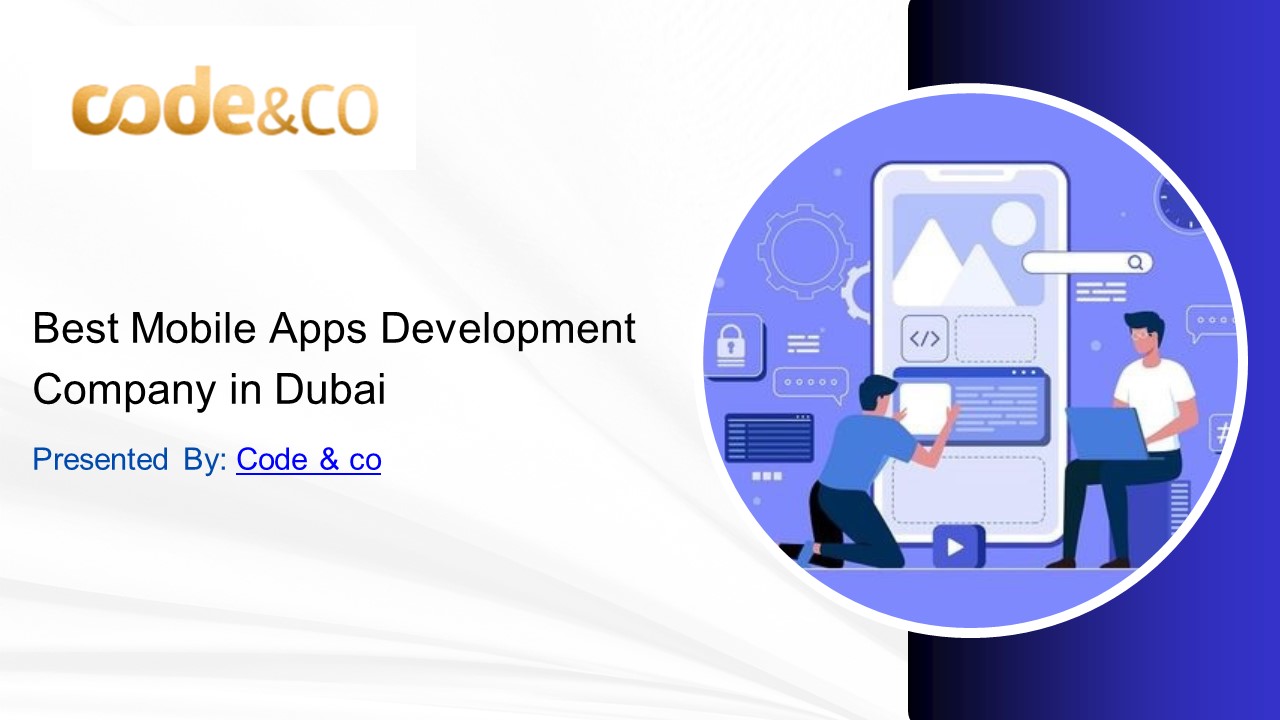 code&CO

Best Mobile Apps Development Company in Dubai

Presented By: Code & co

</>